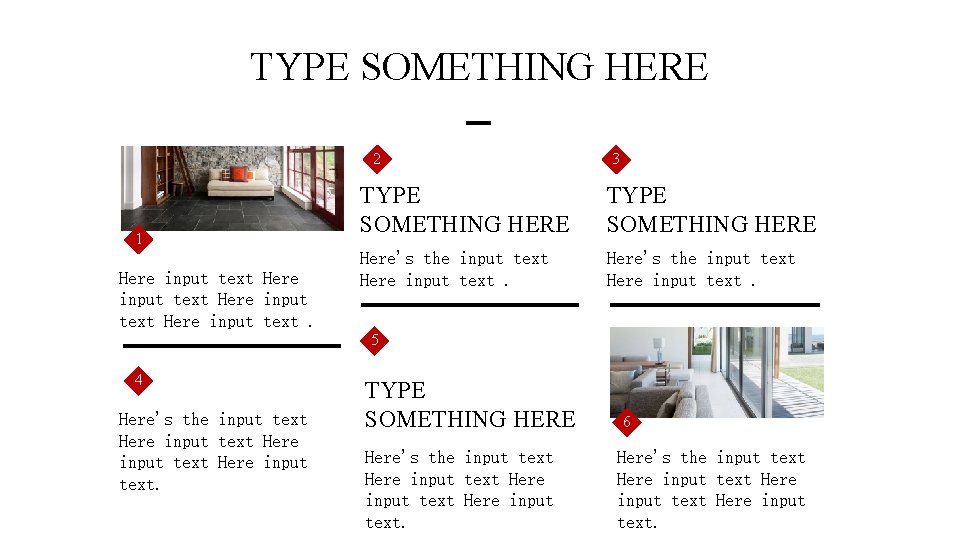 TYPE SOMETHING HERE

1

Here input text Here input text Here input text Here input text .

2

TYPE SOMETHING HERE

Here's the input text Here input text .

3

TYPE SOMETHING HERE

Here's the input text Here input text .

4

Here's the input text Here input text Here input text Here input text.

5

TYPE SOMETHING HERE

Here's the input text Here input text Here input text Here input text.

6

Here's the input text Here input text Here input text Here input text.